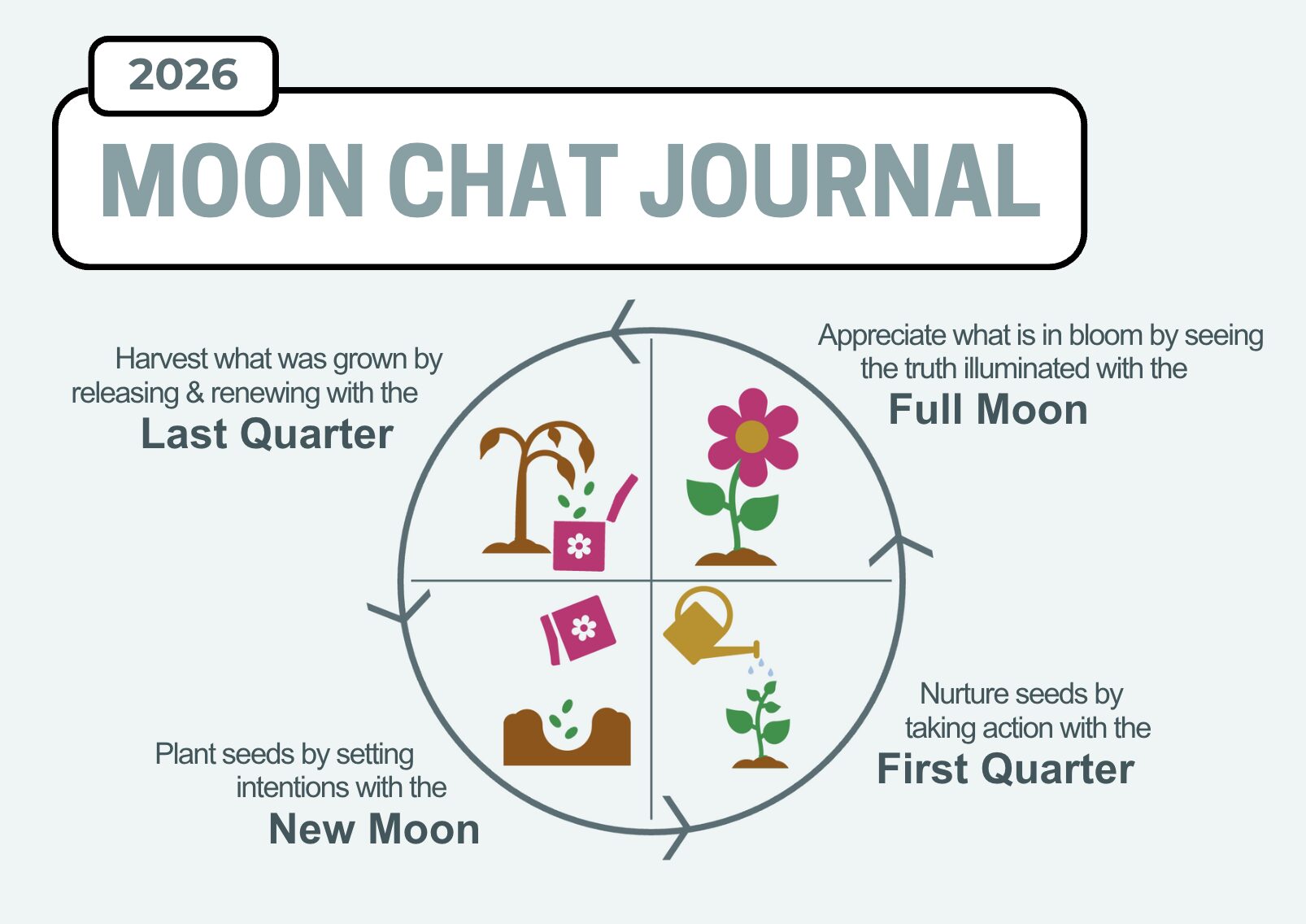 2026

MOON CHAT JOURNAL

Harvest what was grown by releasing & renewing with the
Last Quarter

Appreciate what is in bloom by seeing the truth illuminated with the
Full Moon

Plant seeds by setting intentions with the
New Moon

Nurture seeds by taking action with the
First Quarter